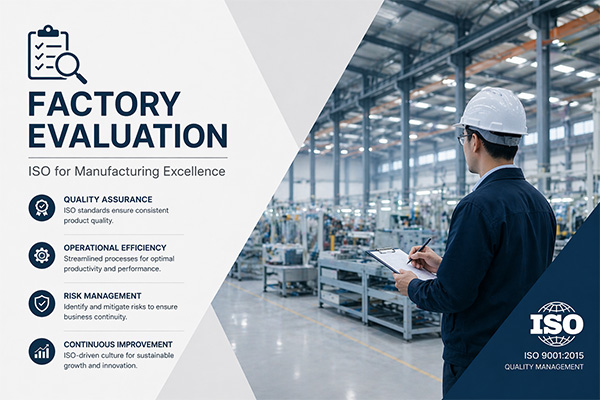 FACTORY EVALUATION

ISO for Manufacturing Excellence

QUALITY ASSURANCE
ISO standards ensure consistent product quality.

OPERATIONAL EFFICIENCY
Streamlined processes for optimal productivity and performance.

RISK MANAGEMENT
Identify and mitigate risks to ensure business continuity.

CONTINUOUS IMPROVEMENT
ISO-driven culture for sustainable growth and innovation.

ISO
ISO 9001:2015
QUALITY MANAGEMENT